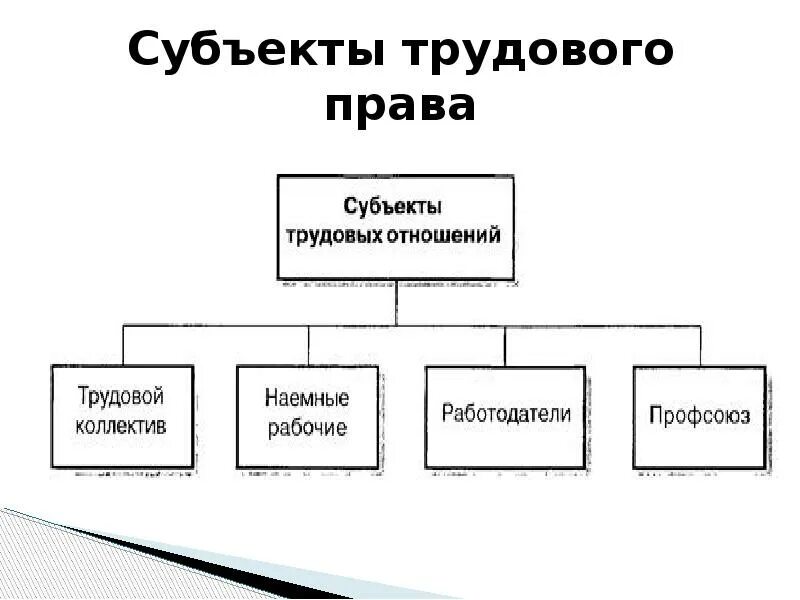 Субъекты трудового права

Субъекты трудовых отношений

Трудовой коллектив

Наемные рабочие

Работодатели

Профсоюз